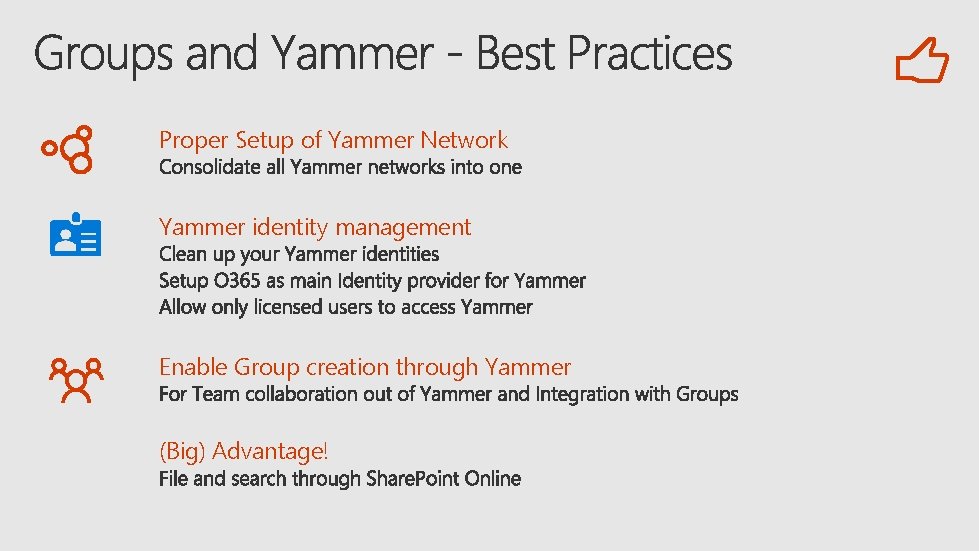 Groups and Yammer - Best Practices

Proper Setup of Yammer Network
Consolidate all Yammer networks into one

Yammer identity management
Clean up your Yammer identities
Setup O365 as main Identity provider for Yammer
Allow only licensed users to access Yammer

Enable Group creation through Yammer
For Team collaboration out of Yammer and Integration with Groups

(Big) Advantage!
File and search through SharePoint Online